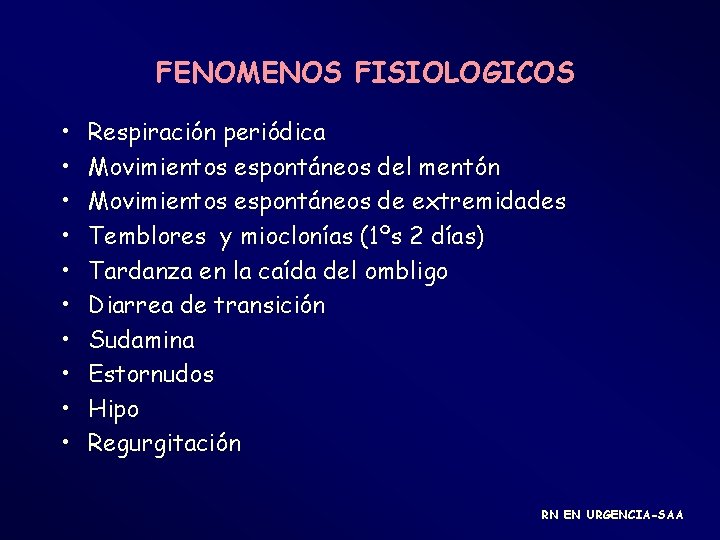 FENOMENOS FISIOLOGICOS

• Respiración periódica
• Movimientos espontáneos del mentón
• Movimientos espontáneos de extremidades
• Temblores y mioclonías (1ºs 2 días)
• Tardanza en la caída del ombligo
• Diarrea de transición
• Sudamina
• Estornudos
• Hipo
• Regurgitación

RN EN URGENCIA-SAA